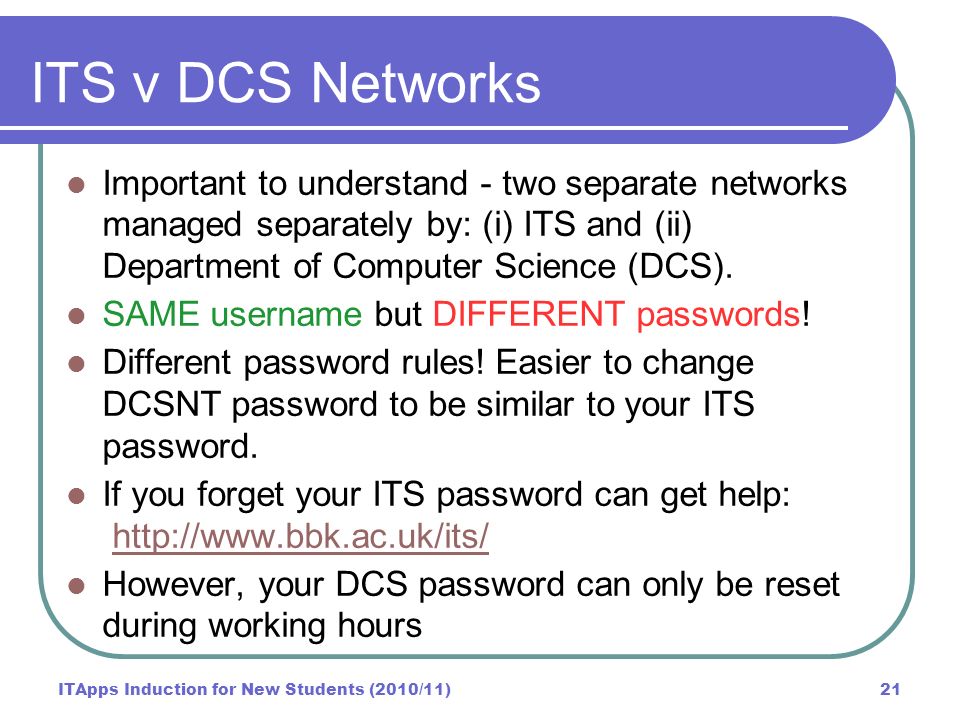 ITS v DCS Networks

- Important to understand - two separate networks managed separately by: (i) ITS and (ii) Department of Computer Science (DCS).
- SAME username but DIFFERENT passwords!
- Different password rules! Easier to change DCSNT password to be similar to your ITS password.
- If you forget your ITS password can get help: http://www.bbk.ac.uk/its/
- However, your DCS password can only be reset during working hours

ITApps Induction for New Students (2010/11)

21